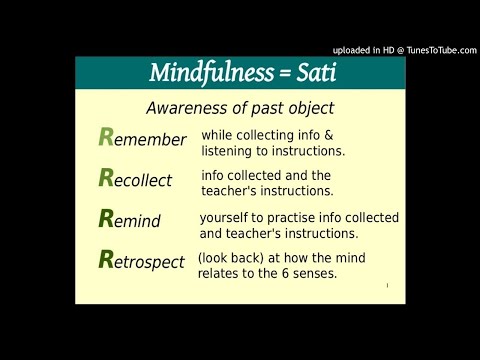 uploaded in HD @ TunesToTube.com

Mindfulness = Sati

Awareness of past object

Remember while collecting info & listening to instructions.

Recollect info collected and the teacher's instructions.

Remind yourself to practise info collected and teacher's instructions.

Retrospect (look back) at how the mind relates to the 6 senses.

1